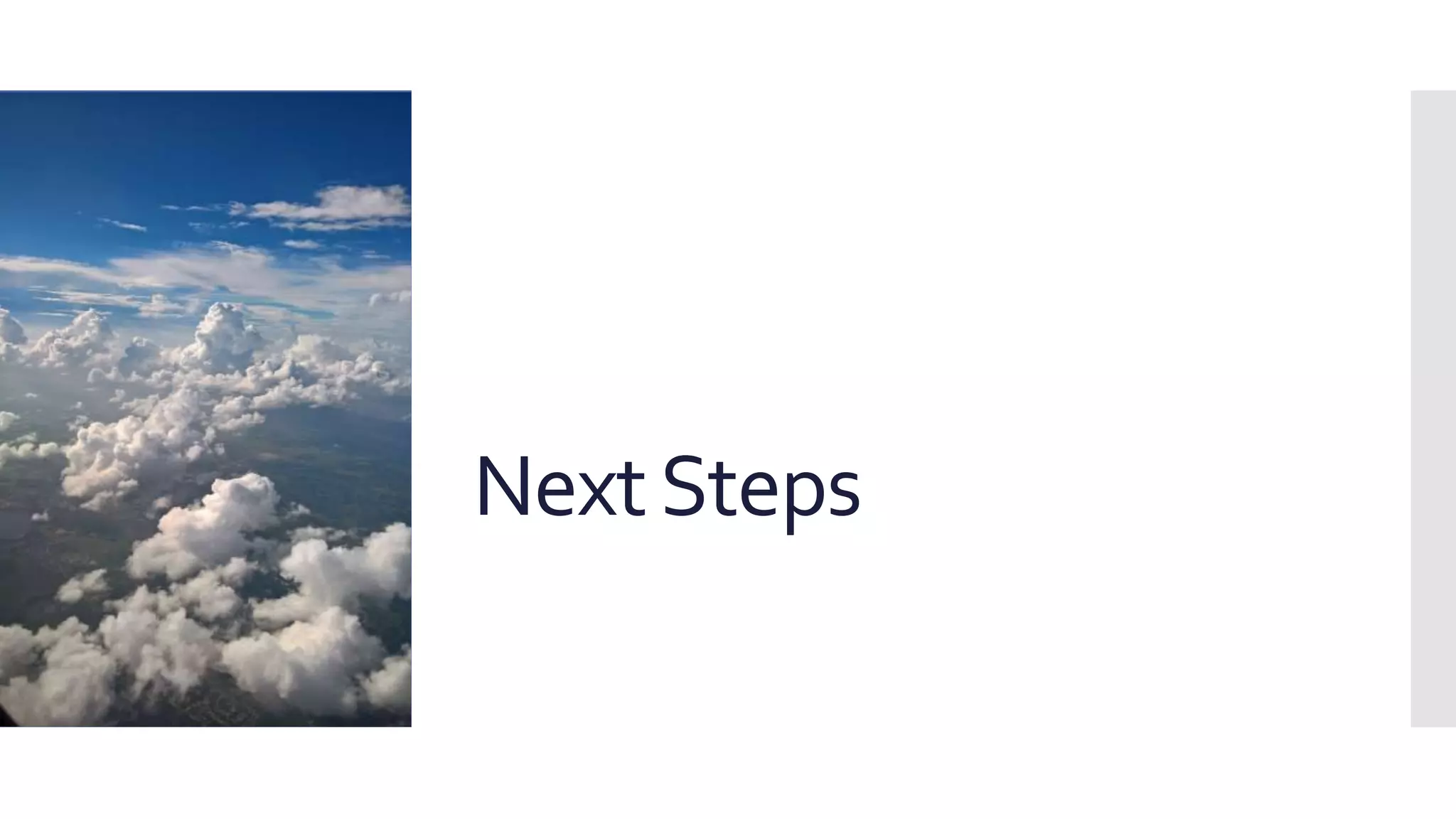 Next Steps